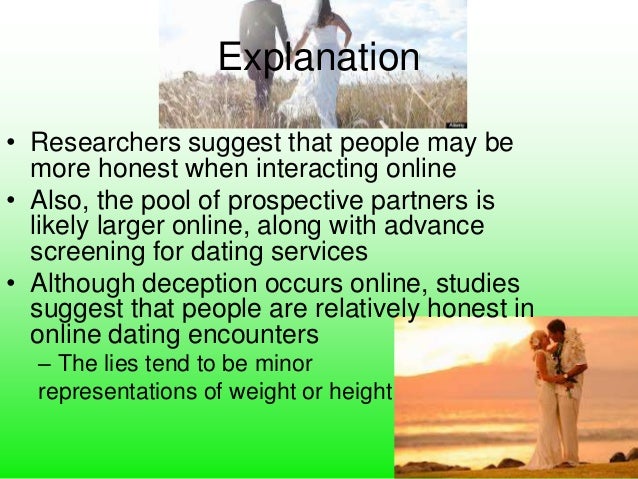 Explanation

• Researchers suggest that people may be more honest when interacting online

• Also, the pool of prospective partners is likely larger online, along with advance screening for dating services

• Although deception occurs online, studies suggest that people are relatively honest in online dating encounters

– The lies tend to be minor representations of weight or height